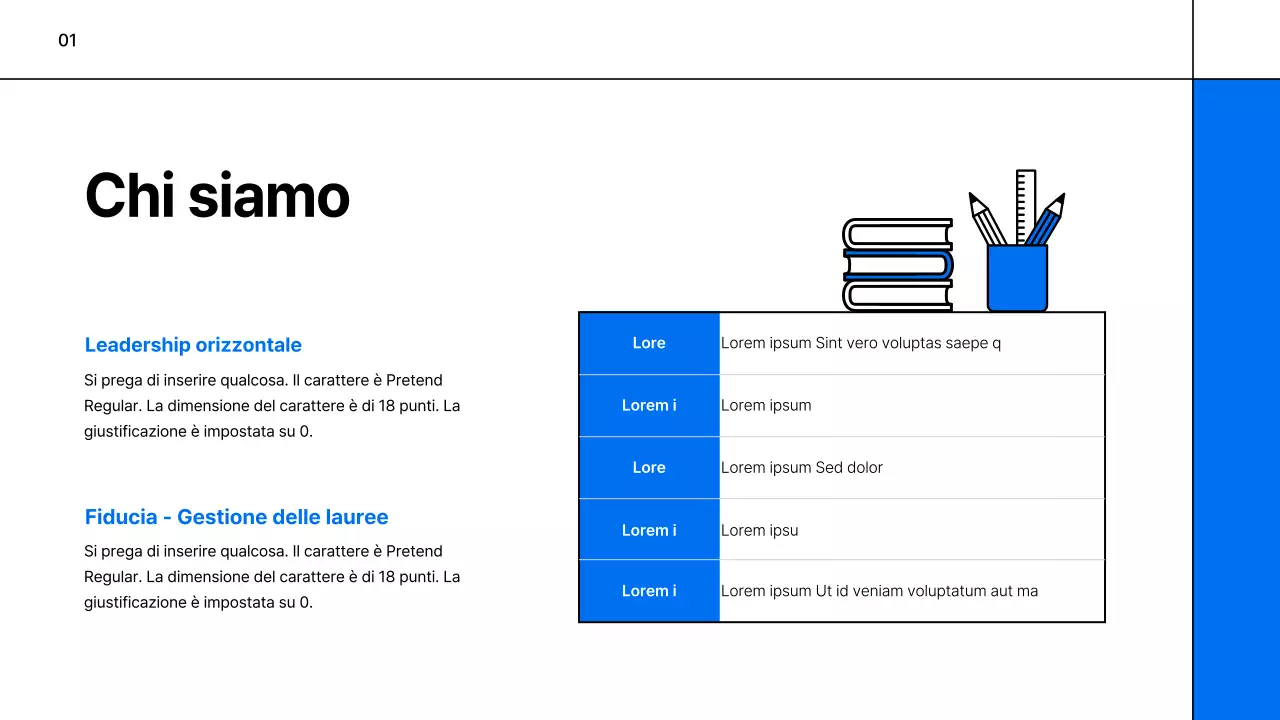 01

Chi siamo

Leadership orizzontale

Si prega di inserire qualcosa. Il carattere è Pretend Regular. La dimensione del carattere è di 18 punti. La giustificazione è impostata su 0.

Fiducia - Gestione delle lauree

Si prega di inserire qualcosa. Il carattere è Pretend Regular. La dimensione del carattere è di 18 punti. La giustificazione è impostata su 0.

| Lore | Lorem ipsum Sint vero voluptas saepe q |
|---|---|
| Lorem i | Lorem ipsum |
| Lore | Lorem ipsum Sed dolor |
| Lorem i | Lorem ipsu |
| Lorem i | Lorem ipsum Ut id veniam voluptatum aut ma |